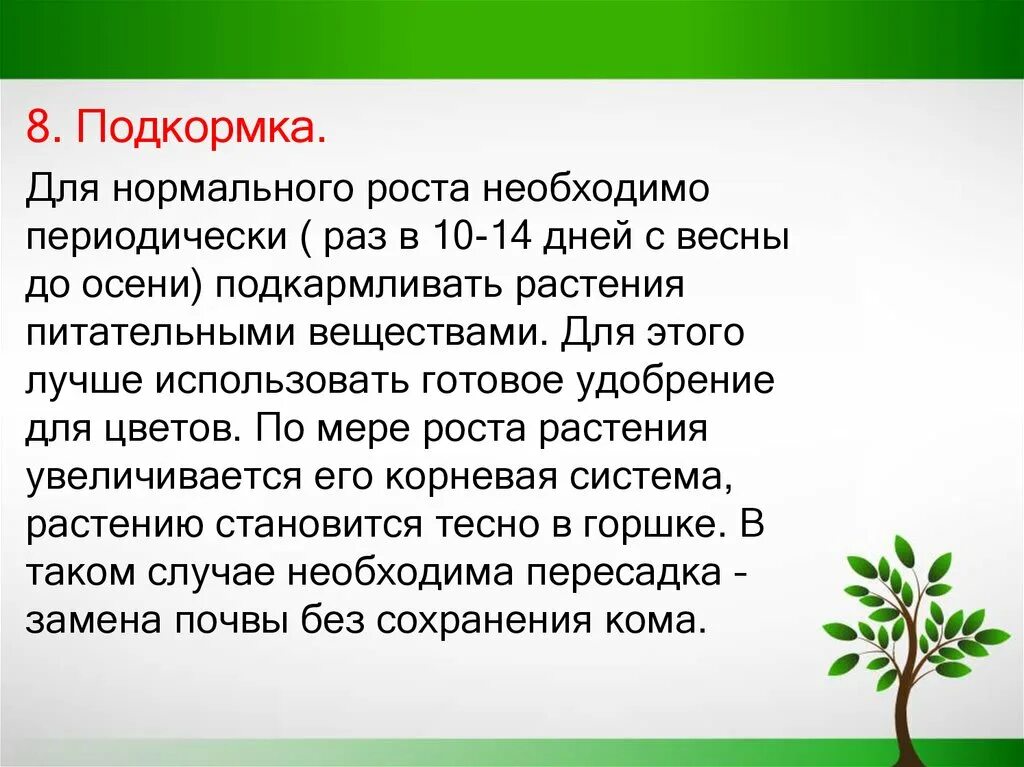 8. Подкормка.

Для нормального роста необходимо периодически ( раз в 10-14 дней с весны до осени) подкармливать растения питательными веществами. Для этого лучше использовать готовое удобрение для цветов. По мере роста растения увеличивается его корневая система, растению становится тесно в горшке. В таком случае необходима пересадка - замена почвы без сохранения кома.